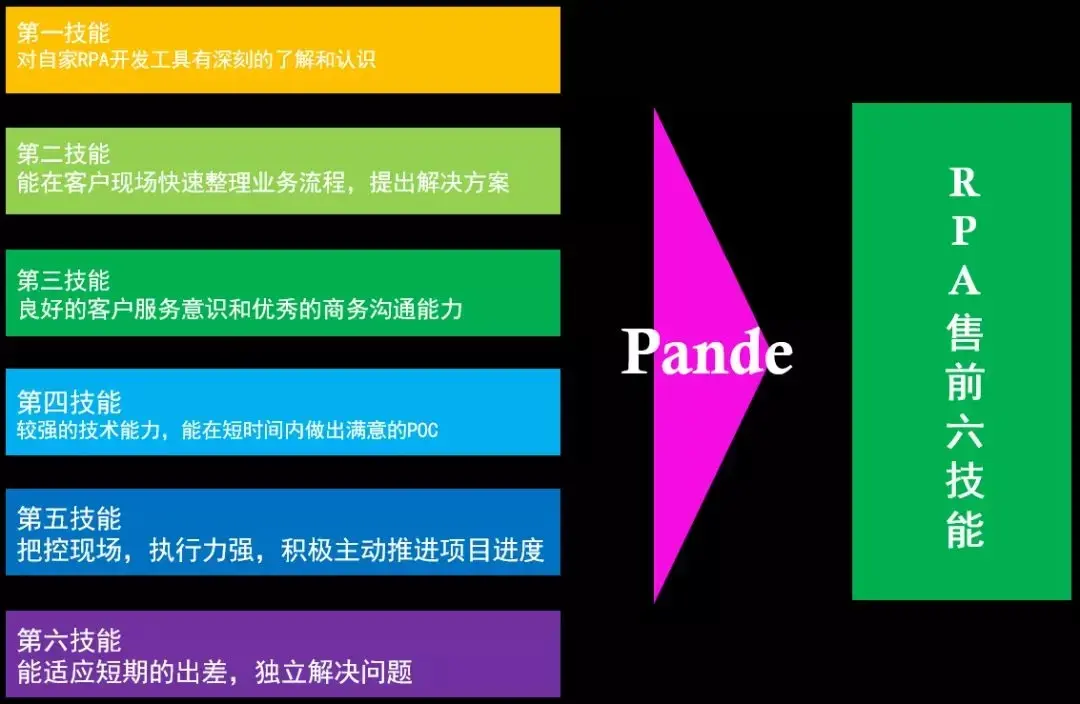 第一技能
对自家RPA开发工具有深刻的了解和认识

第二技能
能在客户现场快速整理业务流程，提出解决方案

第三技能
良好的客户服务意识和优秀的商务沟通能力

第四技能
较强的技术能力，能在短时间内做出满意的POC

第五技能
把控现场，执行力强，积极主动推进项目进度

第六技能
能适应短期的出差，独立解决问题

Pande

RPA售前六技能